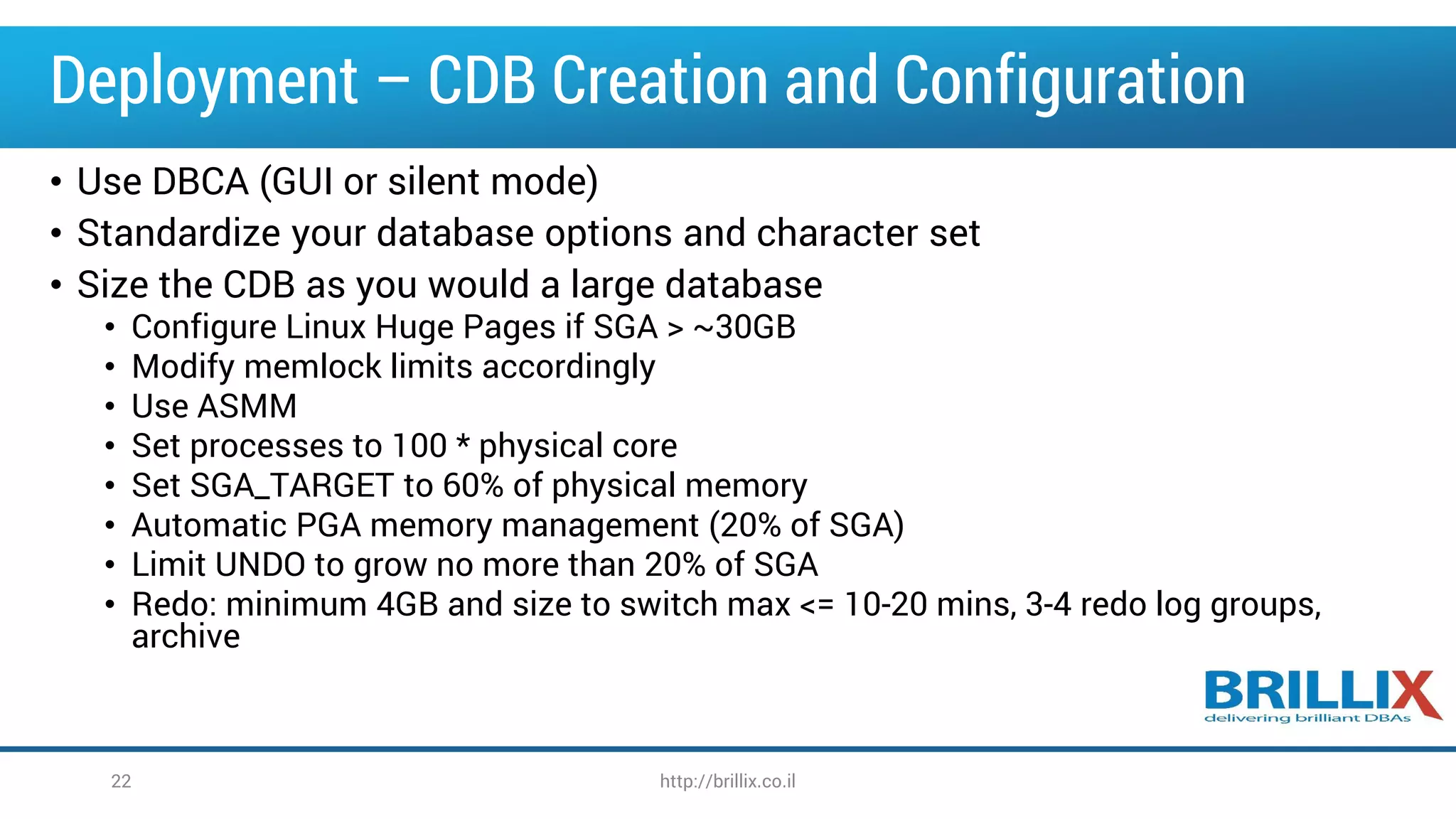 Deployment – CDB Creation and Configuration

• Use DBCA (GUI or silent mode)
• Standardize your database options and character set
• Size the CDB as you would a large database
  • Configure Linux Huge Pages if SGA > ~30GB
  • Modify memlock limits accordingly
  • Use ASMM
  • Set processes to 100 * physical core
  • Set SGA_TARGET to 60% of physical memory
  • Automatic PGA memory management (20% of SGA)
  • Limit UNDO to grow no more than 20% of SGA
  • Redo: minimum 4GB and size to switch max <= 10-20 mins, 3-4 redo log groups, archive

BRILLIX
delivering brilliant DBAs

22

http://brillix.co.il